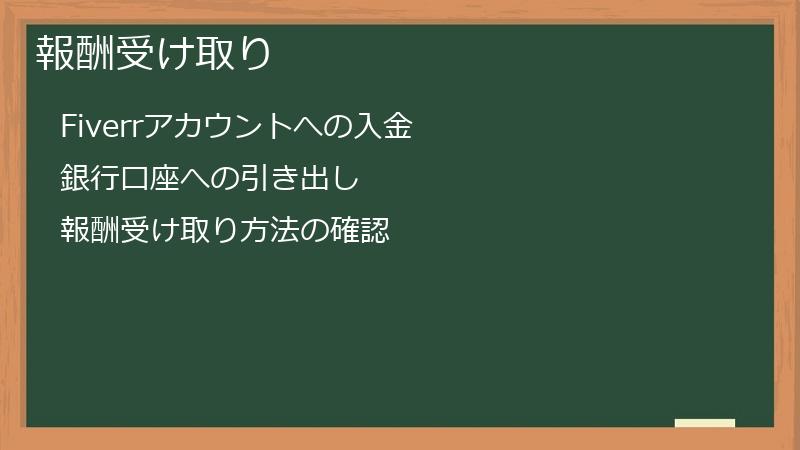 報酬受け取り

Fiverrアカウントへの入金

銀行口座への引き出し

報酬受け取り方法の確認